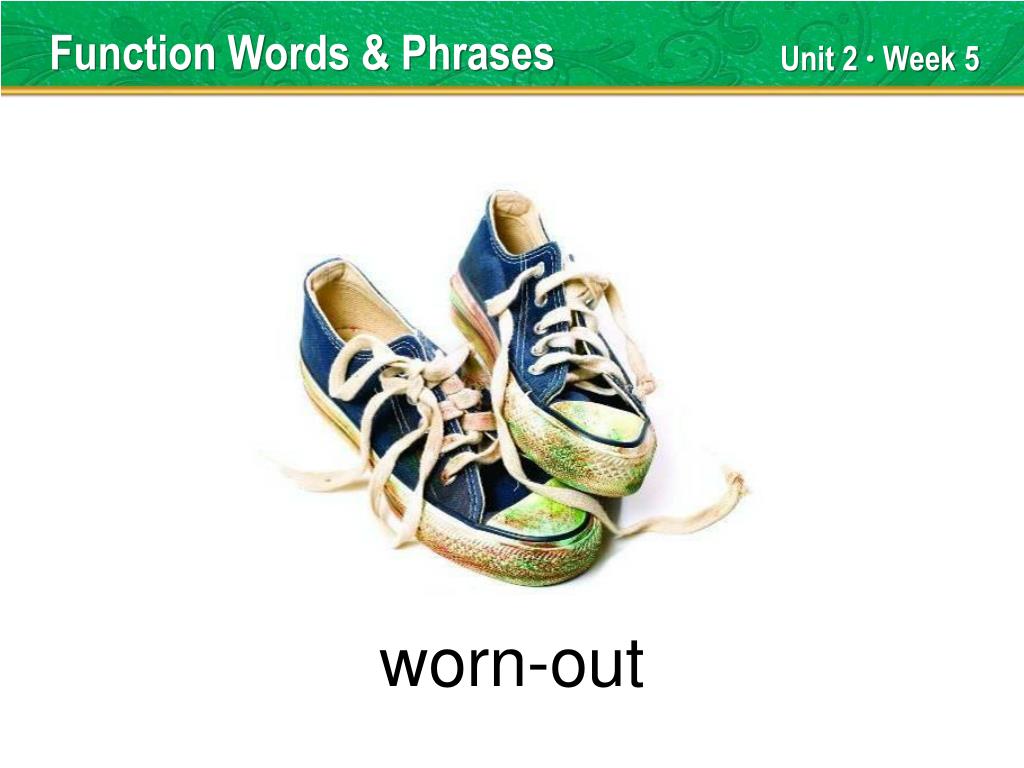 Function Words & Phrases

Unit 2 • Week 5

worn-out